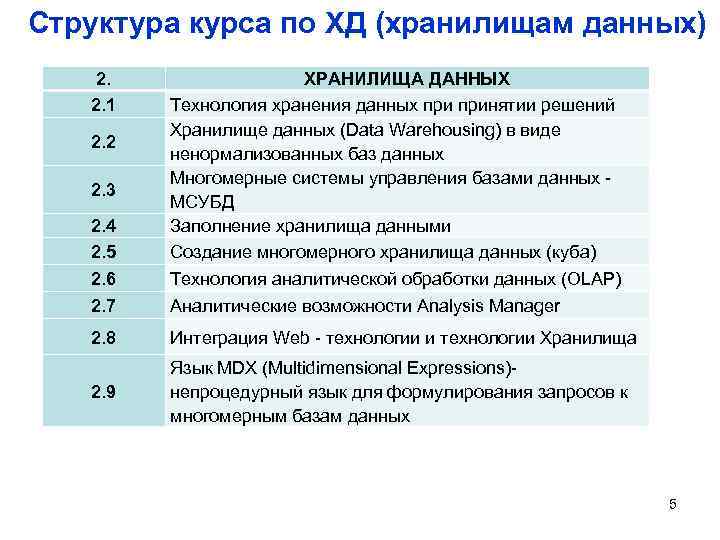 Структура курса по ХД (хранилищам данных)

| 2. | ХРАНИЛИЩА ДАННЫХ |
|---|---|
| 2.1 | Технология хранения данных при принятии решений |
| 2.2 | Хранилище данных (Data Warehousing) в виде ненормализованных баз данных |
| 2.3 | Многомерные системы управления базами данных - МСУБД |
| 2.4 | Заполнение хранилища данными |
| 2.5 | Создание многомерного хранилища данных (куба) |
| 2.6 | Технология аналитической обработки данных (OLAP) |
| 2.7 | Аналитические возможности Analysis Manager |
| 2.8 | Интеграция Web - технологии и технологии Хранилища |
| 2.9 | Язык MDX (Multidimensional Expressions)- непроцедурный язык для формулирования запросов к многомерным базам данных |

5